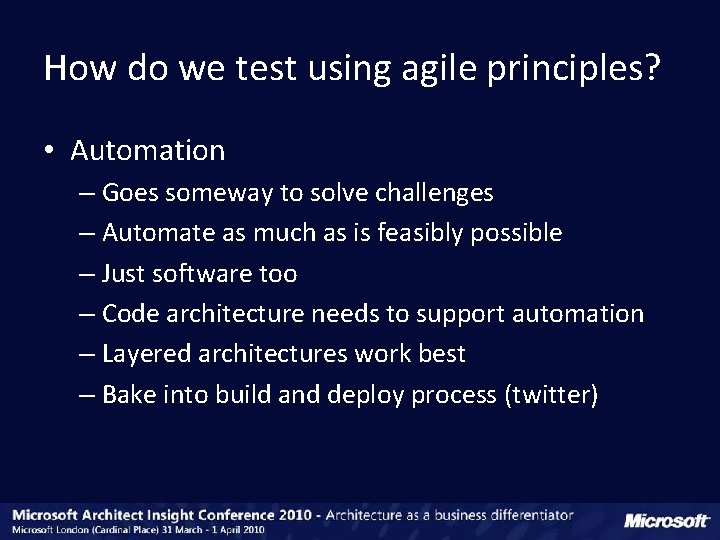 How do we test using agile principles?

• Automation
– Goes someway to solve challenges
– Automate as much as is feasibly possible
– Just software too
– Code architecture needs to support automation
– Layered architectures work best
– Bake into build and deploy process (twitter)

Microsoft Architect Insight Conference 2010 - Architecture as a business differentiator
Microsoft London (Cardinal Place) 31 March - 1 April 2010

Microsoft